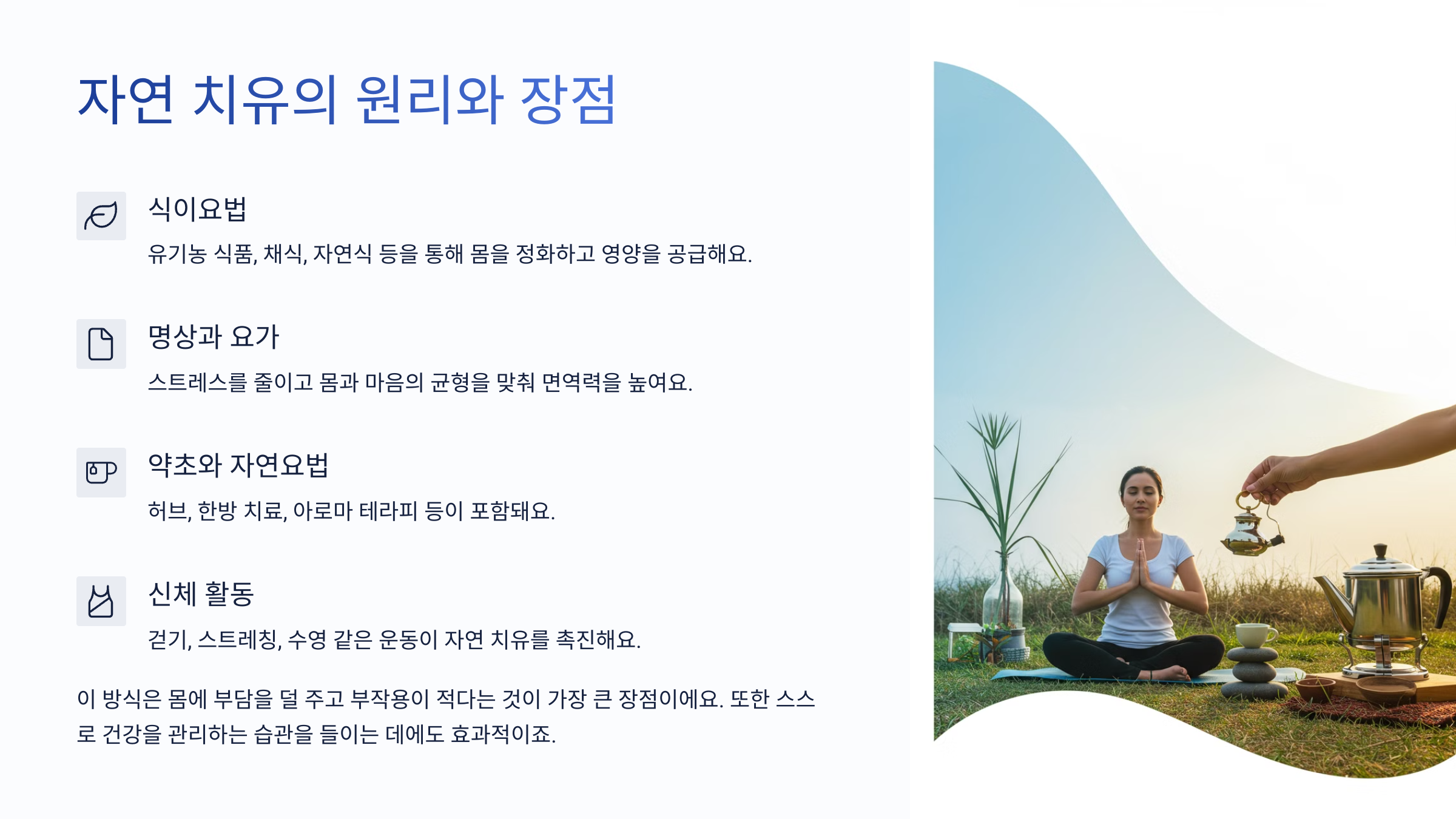 자연 치유의 원리와 장점

식이요법

유기농 식품, 채식, 자연식 등을 통해 몸을 정화하고 영양을 공급해요.

명상과 요가

스트레스를 줄이고 몸과 마음의 균형을 맞춰 면역력을 높여요.

약초와 자연요법

허브, 한방 치료, 아로마 테라피 등이 포함돼요.

신체 활동

걷기, 스트레칭, 수영 같은 운동이 자연 치유를 촉진해요.

이 방식은 몸에 부담을 덜 주고 부작용이 적다는 것이 가장 큰 장점이에요. 또한 스스로 건강을 관리하는 습관을 들이는 데에도 효과적이죠.